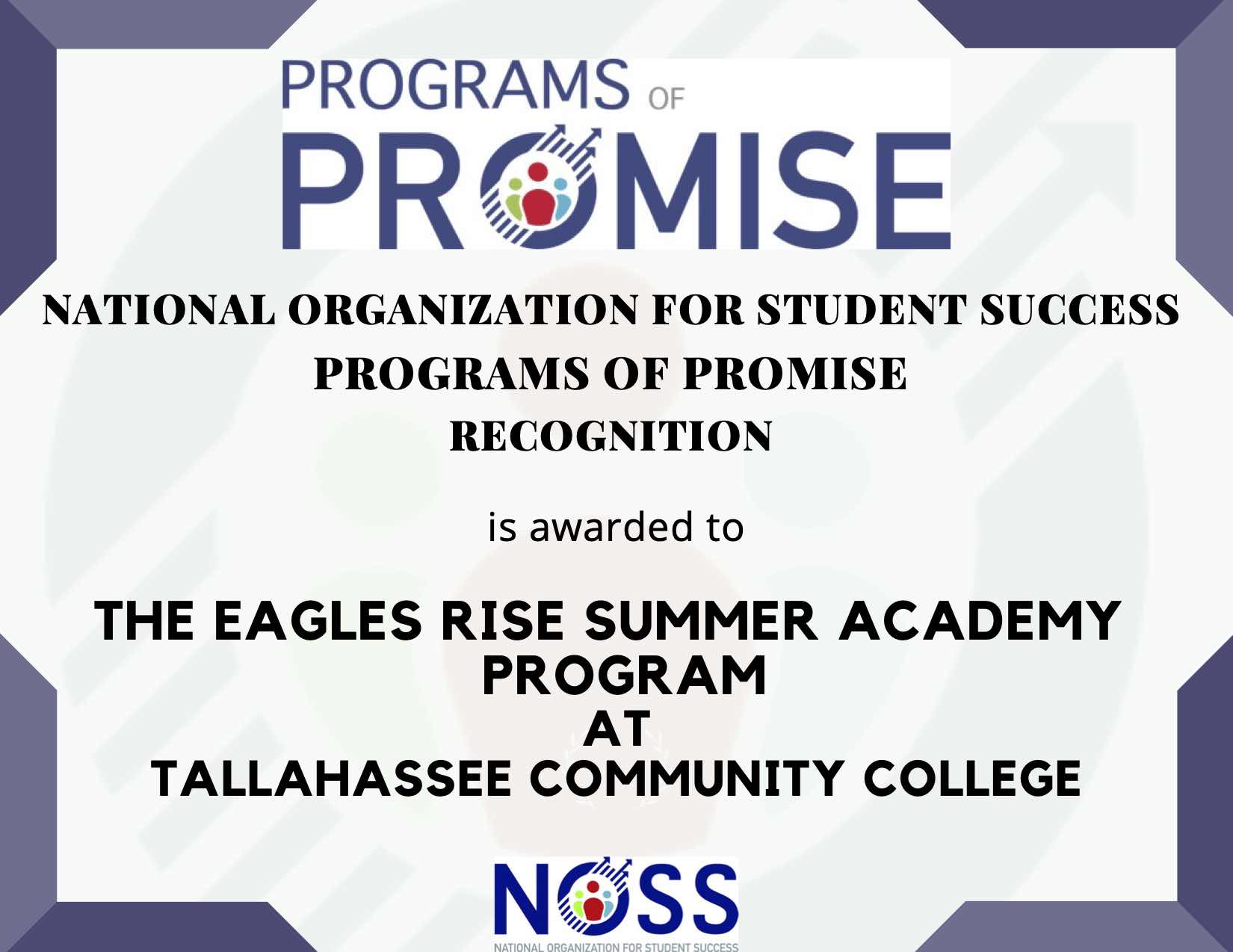 PROGRAMS OF PROMISE

NATIONAL ORGANIZATION FOR STUDENT SUCCESS
PROGRAMS OF PROMISE
RECOGNITION

is awarded to

THE EAGLES RISE SUMMER ACADEMY PROGRAM
AT
TALLAHASSEE COMMUNITY COLLEGE

NOSS
NATIONAL ORGANIZATION FOR STUDENT SUCCESS